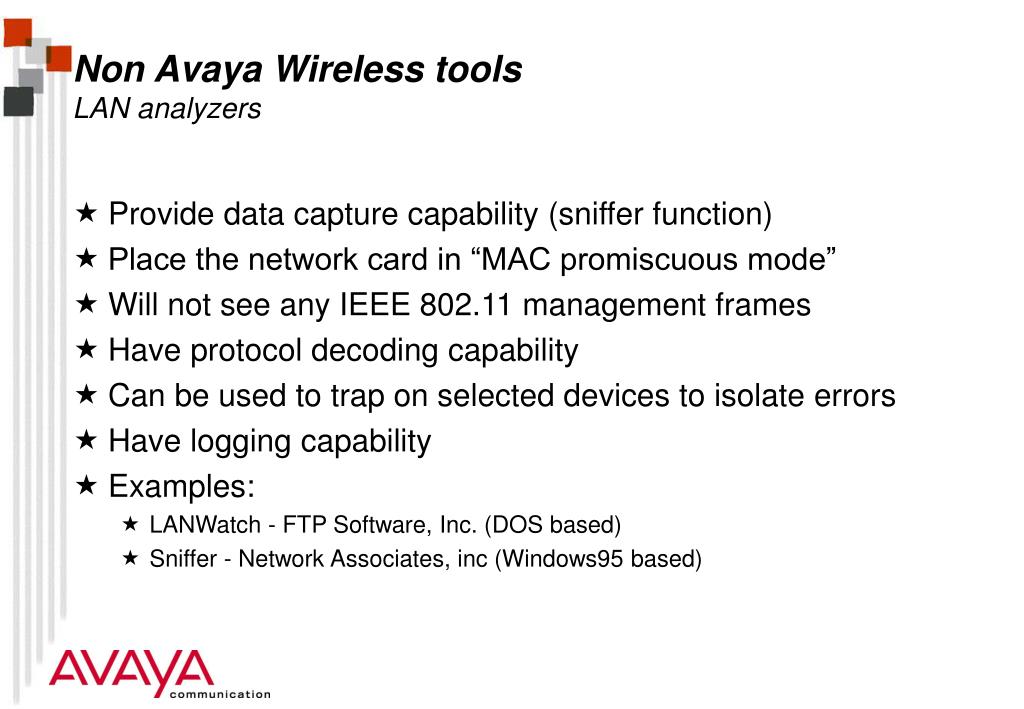 Non Avaya Wireless tools
LAN analyzers

★ Provide data capture capability (sniffer function)
★ Place the network card in “MAC promiscuous mode”
★ Will not see any IEEE 802.11 management frames
★ Have protocol decoding capability
★ Can be used to trap on selected devices to isolate errors
★ Have logging capability
★ Examples:
★ LANWatch - FTP Software, Inc. (DOS based)
★ Sniffer - Network Associates, inc (Windows95 based)

AVAYA
communication